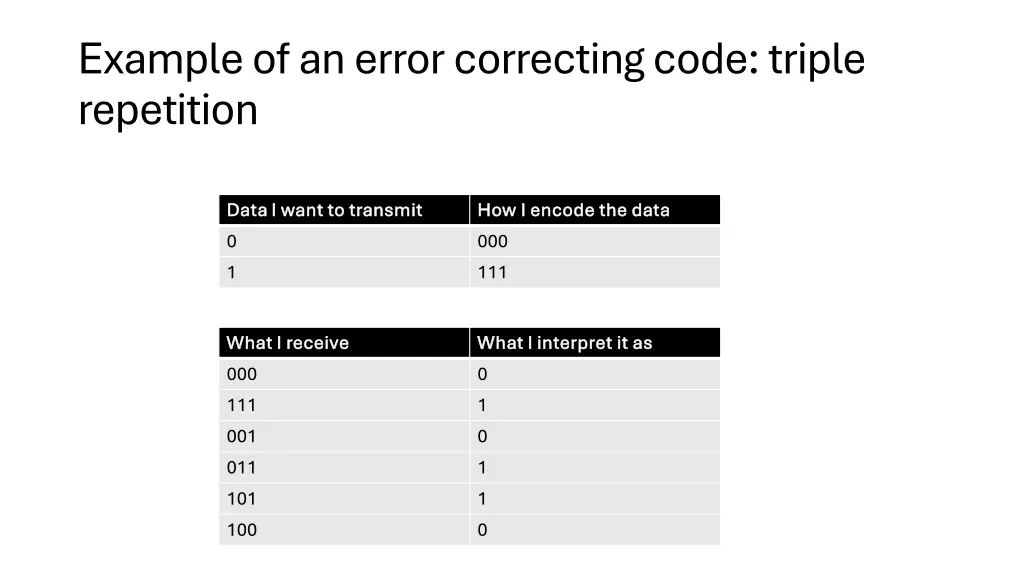 Example of an error correcting code: triple repetition

| Data I want to transmit | How I encode the data |
|---|---|
| 0 | 000 |
| 1 | 111 |

| What I receive | What I interpret it as |
|---|---|
| 000 | 0 |
| 111 | 1 |
| 001 | 0 |
| 011 | 1 |
| 101 | 1 |
| 100 | 0 |